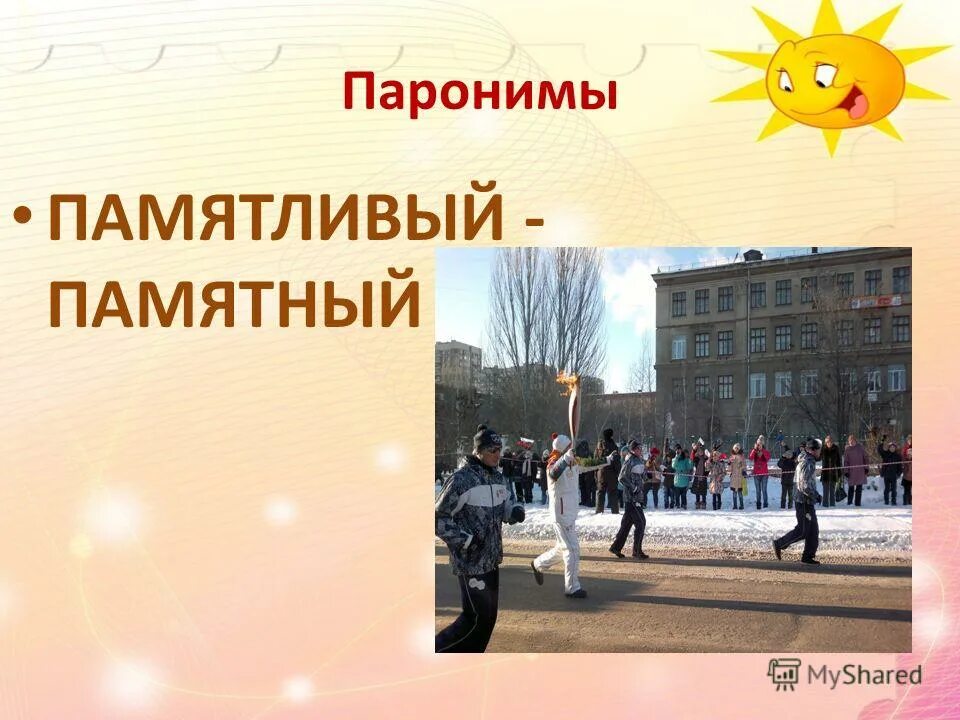 Паронимы

• ПАМЯТЛИВЫЙ - ПАМЯТНЫЙ

MyShared